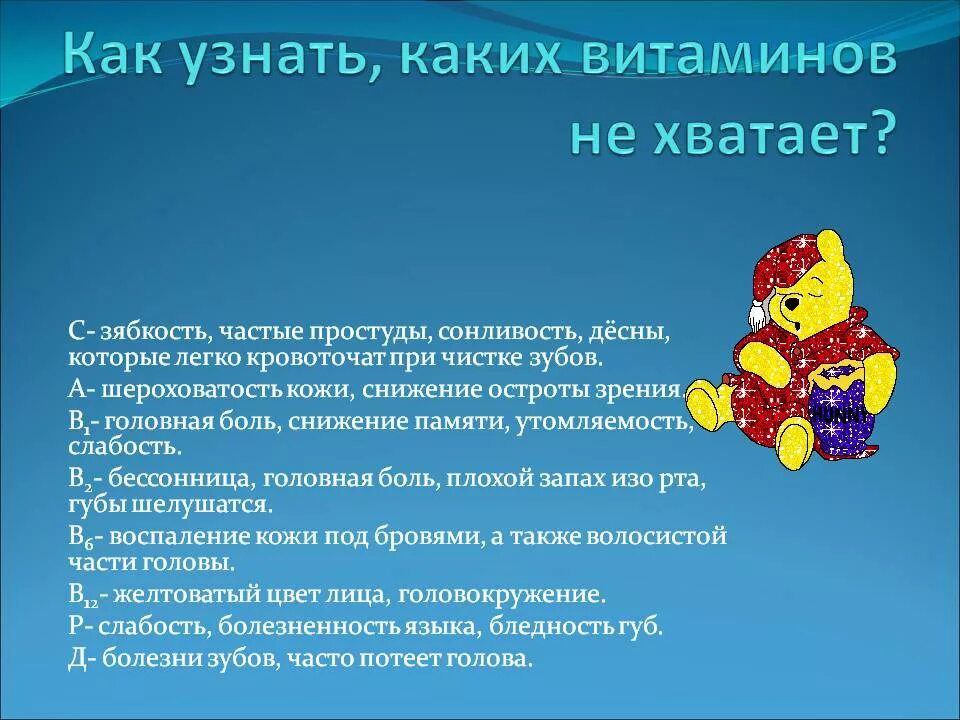 Как узнать, каких витаминов не хватает?

С- зябкость, частые простуды, сонливость, дёсны, которые легко кровоточат при чистке зубов.
А- шероховатость кожи, снижение остроты зрения.
$B_1$- головная боль, снижение памяти, утомляемость, слабость.
$B_2$- бессонница, головная боль, плохой запах изо рта, губы шелушатся.
$B_6$- воспаление кожи под бровями, а также волосистой части головы.
$B_{12}$- желтоватый цвет лица, головокружение.
Р- слабость, болезненность языка, бледность губ.
Д- болезни зубов, часто потеет голова.

HUNNY